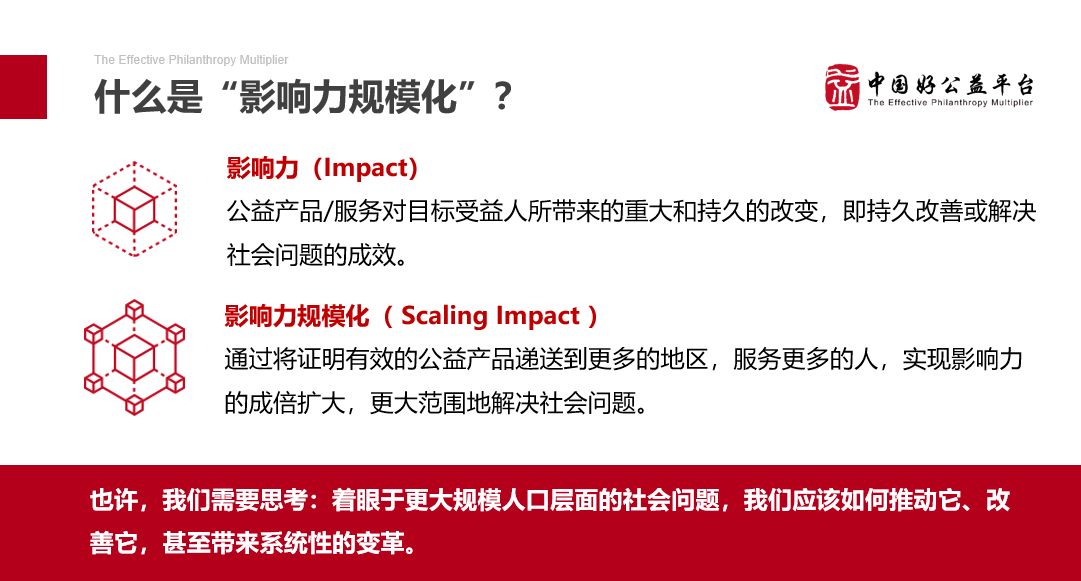 The Effective Philanthropy Multiplier

什么是“影响力规模化”？

中国好公益平台
The Effective Philanthropy Multiplier

影响力（Impact）

公益产品/服务对目标受益人所带来的重大和持久的改变，即持久改善或解决社会问题的成效。

影响力规模化（ Scaling Impact ）

通过将证明有效的公益产品递送到更多的地区，服务更多的人，实现影响力的成倍扩大，更大范围地解决社会问题。

也许，我们需要思考：着眼于更大规模人口层面的社会问题，我们应该如何推动它、改善它，甚至带来系统性的变革。